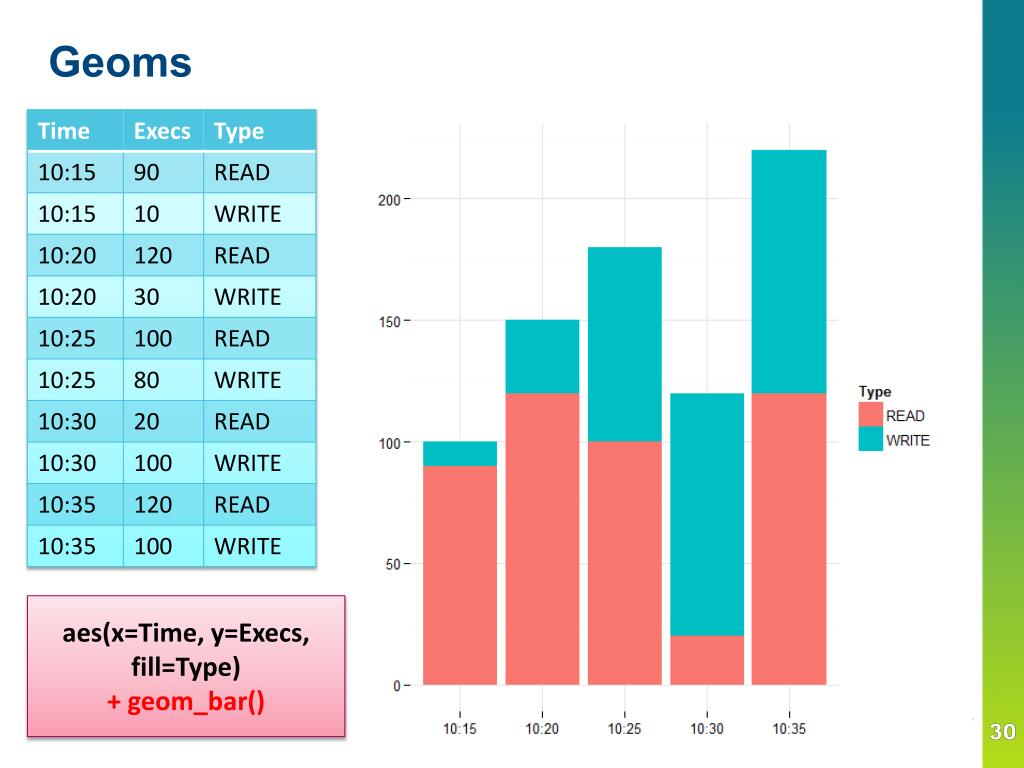 Geoms

| Time | Execs | Type |
|---|---|---|
| 10:15 | 90 | READ |
| 10:15 | 10 | WRITE |
| 10:20 | 120 | READ |
| 10:20 | 30 | WRITE |
| 10:25 | 100 | READ |
| 10:25 | 80 | WRITE |
| 10:30 | 20 | READ |
| 10:30 | 100 | WRITE |
| 10:35 | 120 | READ |
| 10:35 | 100 | WRITE |

aes(x=Time, y=Execs, fill=Type)
+ geom_bar()

200
150
100
50
0
10:15
10:20
10:25
10:30
10:35

Type
READ
WRITE

30